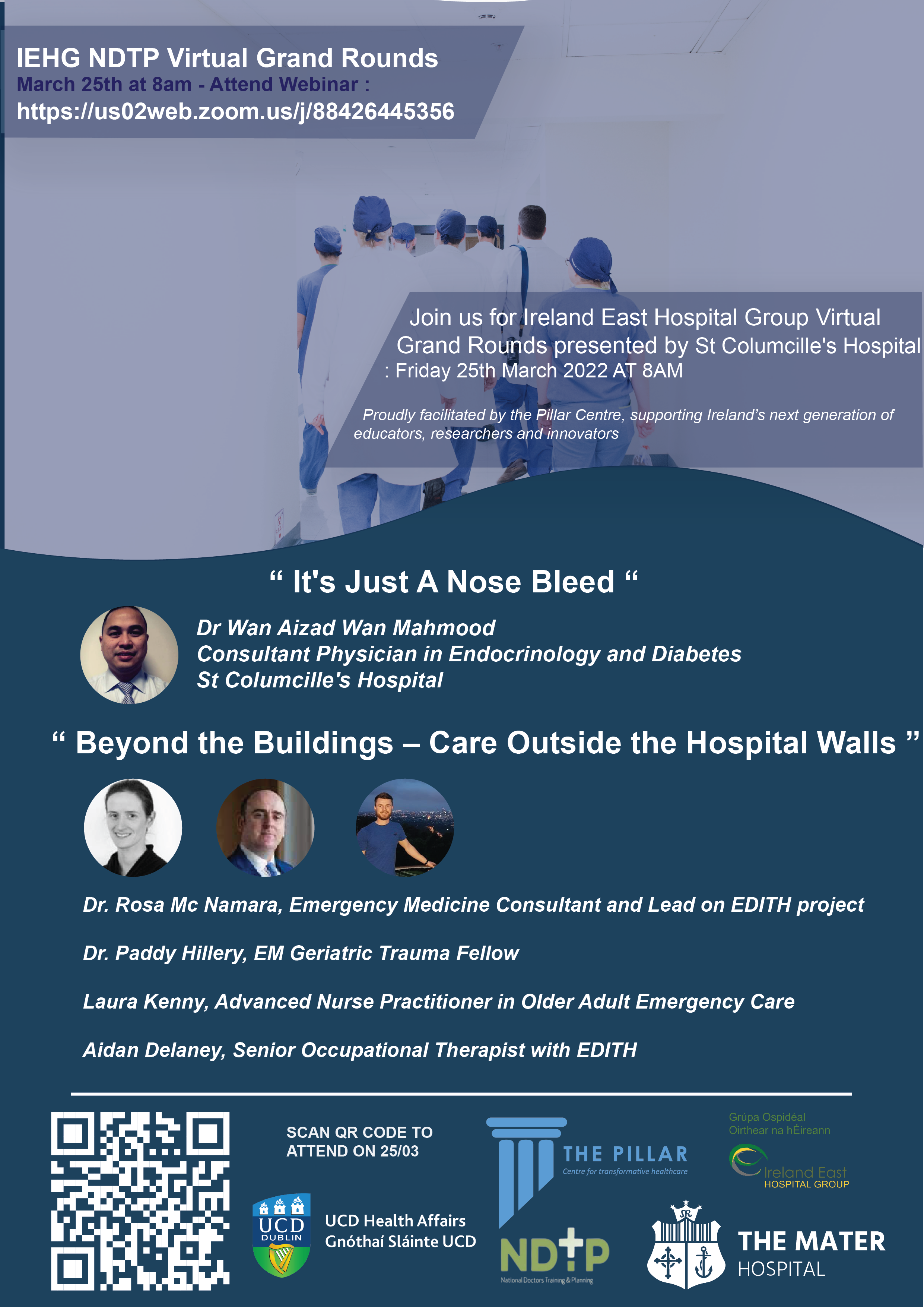 IEHG NDTP Virtual Grand Rounds
March 25th at 8am - Attend Webinar :
https://us02web.zoom.us/j/88426445356

Join us for Ireland East Hospital Group Virtual Grand Rounds presented by St Columcille's Hospital : Friday 25th March 2022 AT 8AM

Proudly facilitated by the Pillar Centre, supporting Ireland's next generation of educators, researchers and innovators

" It's Just A Nose Bleed "

Dr Wan Aizad Wan Mahmood
Consultant Physician in Endocrinology and Diabetes
St Columcille's Hospital

" Beyond the Buildings – Care Outside the Hospital Walls "

Dr. Rosa Mc Namara, Emergency Medicine Consultant and Lead on EDITH project

Dr. Paddy Hillery, EM Geriatric Trauma Fellow

Laura Kenny, Advanced Nurse Practitioner in Older Adult Emergency Care

Aidan Delaney, Senior Occupational Therapist with EDITH

SCAN QR CODE TO ATTEND ON 25/03

UCD DUBLIN
UCD Health Affairs
Gnóthaí Sláinte UCD

THE PILLAR
Centre for transformative healthcare

NDTP
National Doctors Training & Planning

Grúpa Ospidéal Oirthear na hÉireann
Ireland East HOSPITAL GROUP

THE MATER HOSPITAL